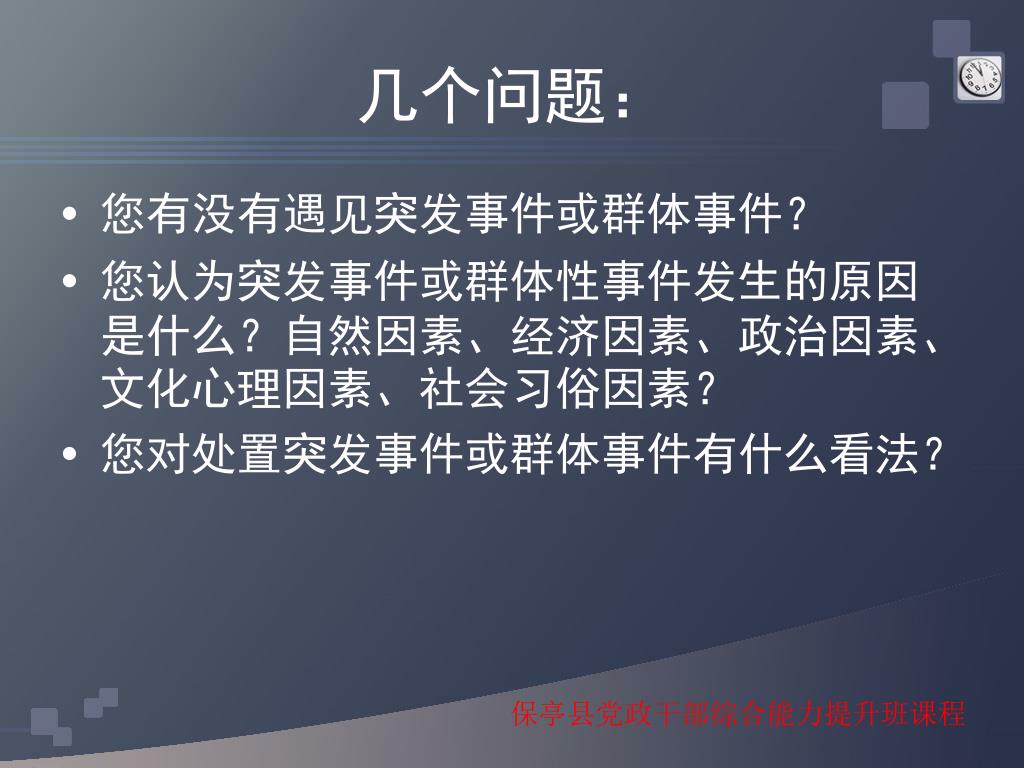 几个问题：

• 您有没有遇见突发事件或群体事件？
• 您认为突发事件或群体性事件发生的原因是什么？自然因素、经济因素、政治因素、文化心理因素、社会习俗因素？
• 您对处置突发事件或群体事件有什么看法？

保亭县党政干部综合能力提升班课程